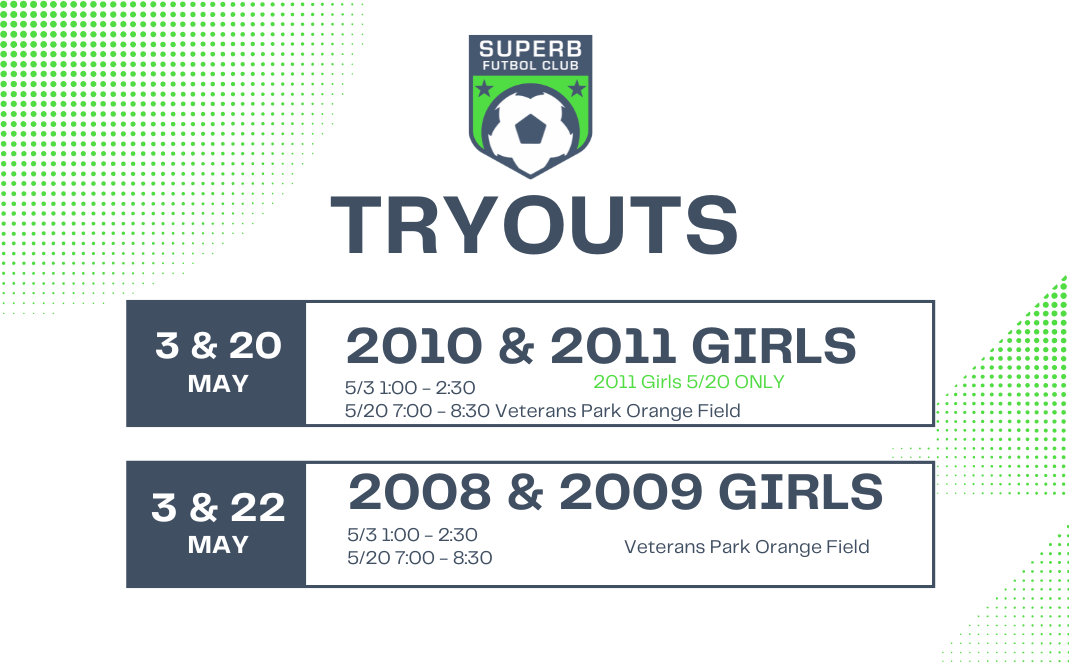 SUPERB
FUTBOL CLUB

TRYOUTS

3 & 20
MAY

2010 & 2011 GIRLS
5/3 1:00 - 2:30
2011 Girls 5/20 ONLY
5/20 7:00 - 8:30 Veterans Park Orange Field

3 & 22
MAY

2008 & 2009 GIRLS
5/3 1:00 - 2:30
5/20 7:00 - 8:30
Veterans Park Orange Field